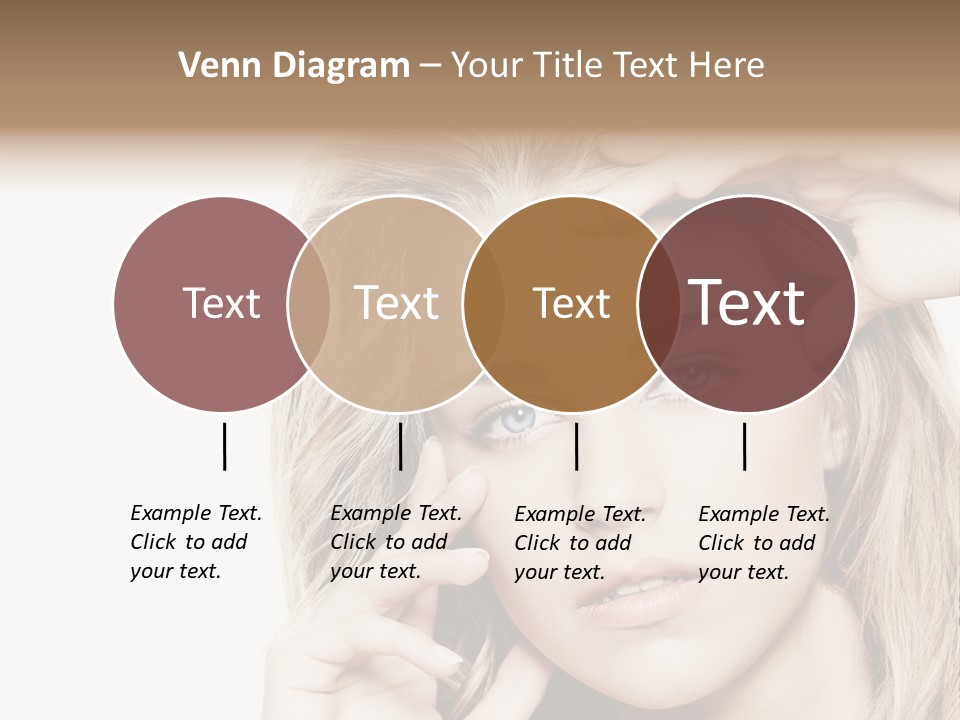 Venn Diagram – Your Title Text Here

Text

Text

Text

Text

Example Text. Click to add your text.

Example Text. Click to add your text.

Example Text. Click to add your text.

Example Text. Click to add your text.